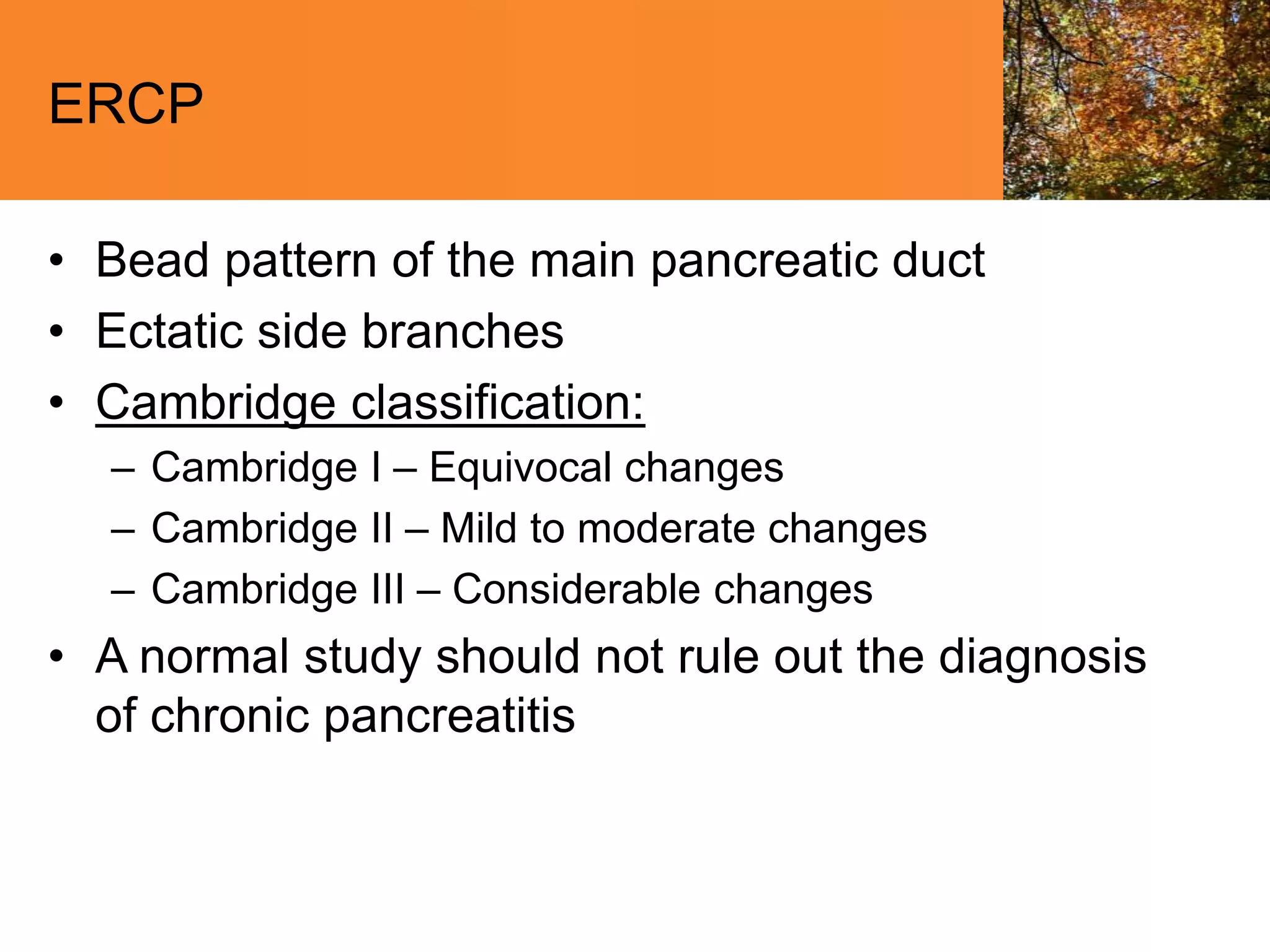 ERCP

• Bead pattern of the main pancreatic duct
• Ectatic side branches
• Cambridge classification:
  – Cambridge I – Equivocal changes
  – Cambridge II – Mild to moderate changes
  – Cambridge III – Considerable changes
• A normal study should not rule out the diagnosis of chronic pancreatitis